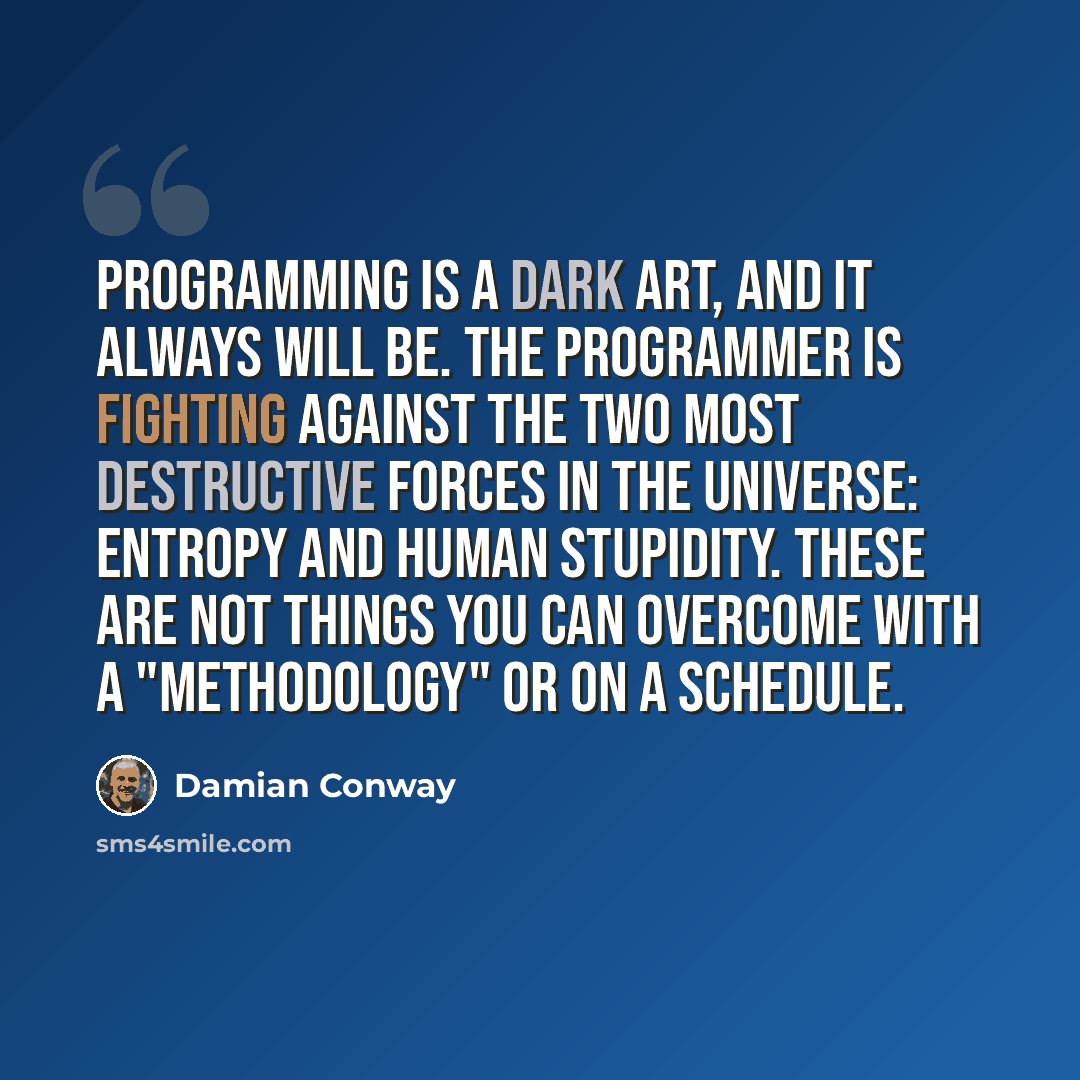 PROGRAMMING IS A DARK ART, AND IT ALWAYS WILL BE. THE PROGRAMMER IS FIGHTING AGAINST THE TWO MOST DESTRUCTIVE FORCES IN THE UNIVERSE: ENTROPY AND HUMAN STUPIDITY. THESE ARE NOT THINGS YOU CAN OVERCOME WITH A "METHODOLOGY" OR ON A SCHEDULE.

Damian Conway

sms4smile.com